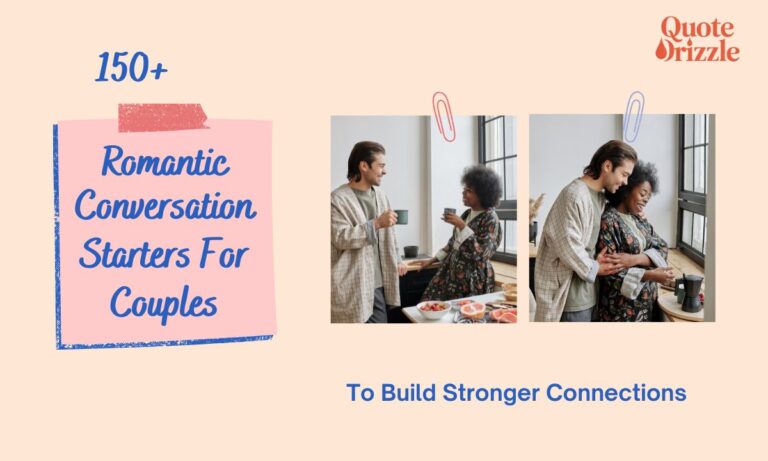 Quote Drizzle

150+

Romantic Conversation Starters For Couples

To Build Stronger Connections